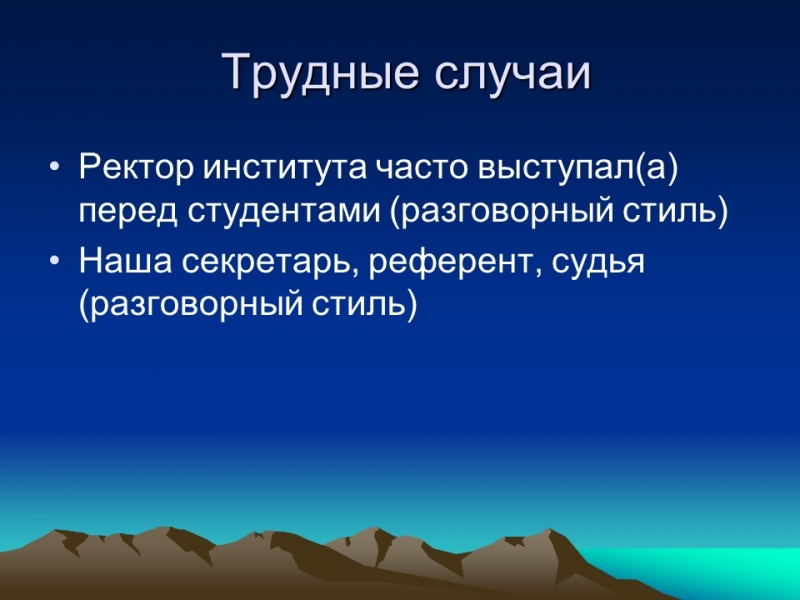 Трудные случаи

• Ректор института часто выступал(а) перед студентами (разговорный стиль)

• Наша секретарь, референт, судья (разговорный стиль)